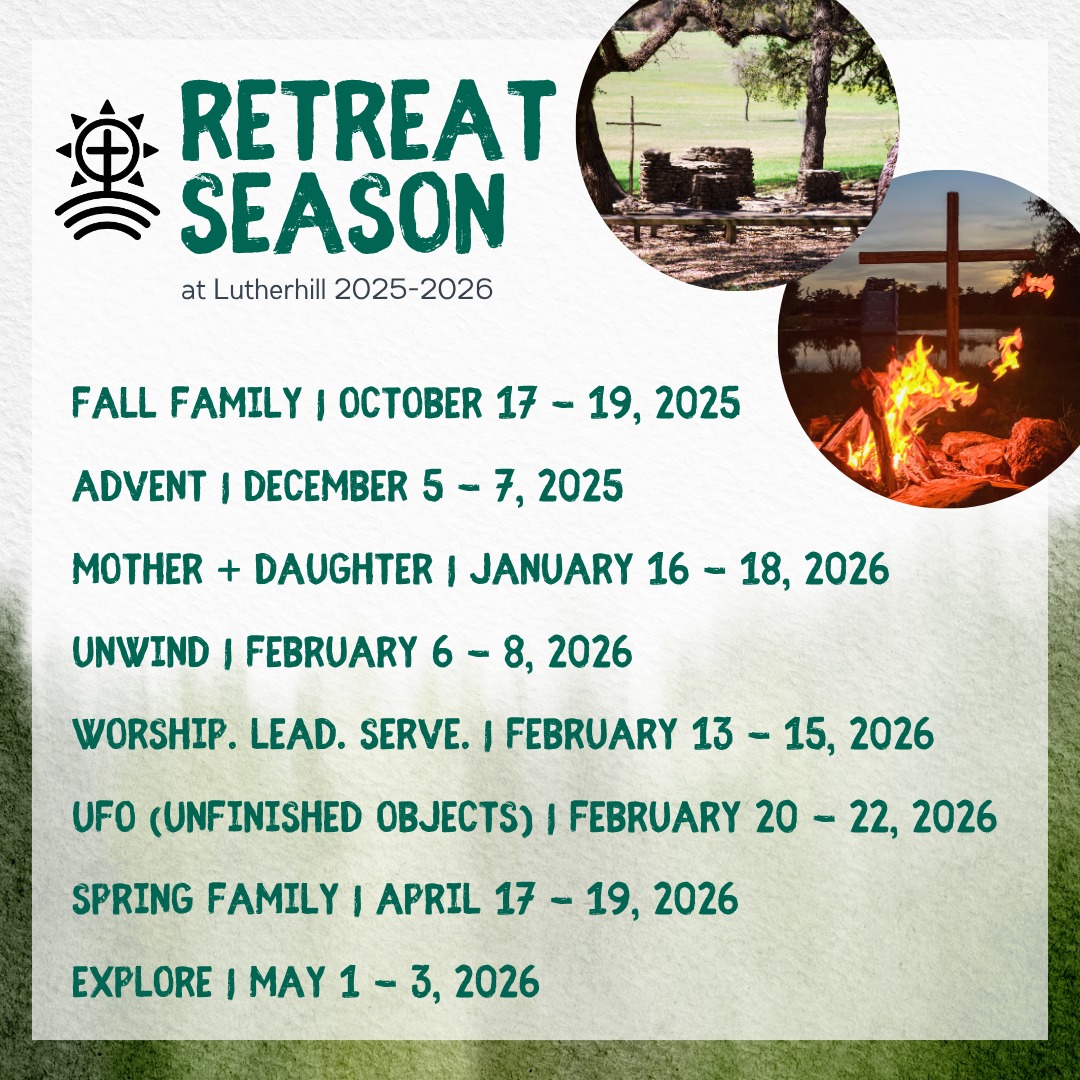 RETREAT SEASON

at Lutherhill 2025-2026

FALL FAMILY | OCTOBER 17 - 19, 2025

ADVENT | DECEMBER 5 - 7, 2025

MOTHER + DAUGHTER | JANUARY 16 - 18, 2026

UNWIND | FEBRUARY 6 - 8, 2026

WORSHIP. LEAD. SERVE. | FEBRUARY 13 - 15, 2026

UFO (UNFINISHED OBJECTS) | FEBRUARY 20 - 22, 2026

SPRING FAMILY | APRIL 17 - 19, 2026

EXPLORE | MAY 1 - 3, 2026